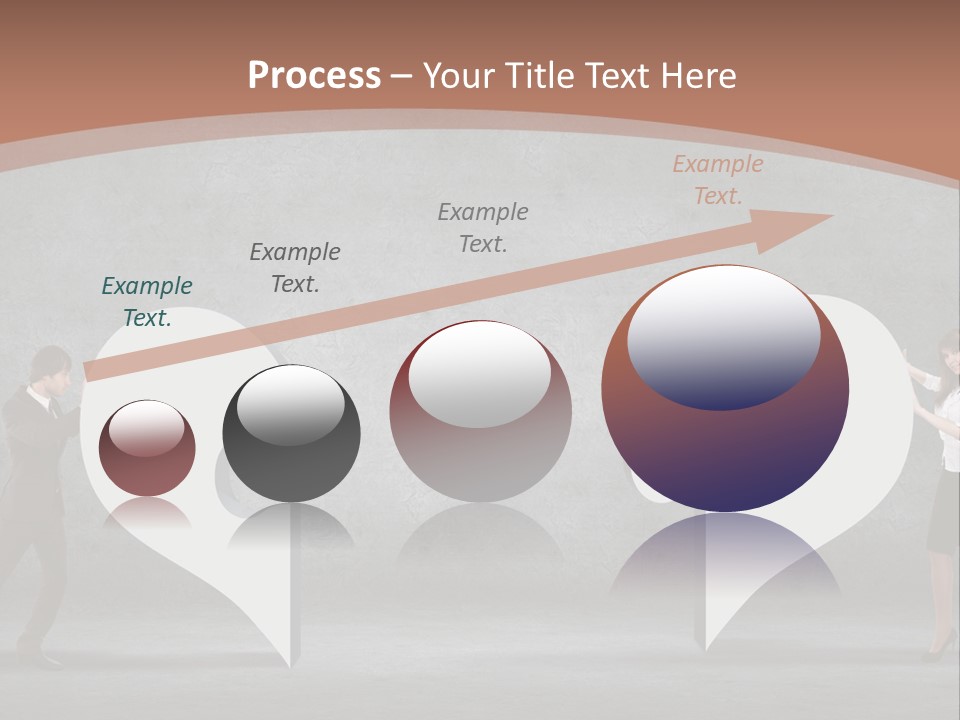 Process – Your Title Text Here

Example Text.

Example Text.

Example Text.

Example Text.